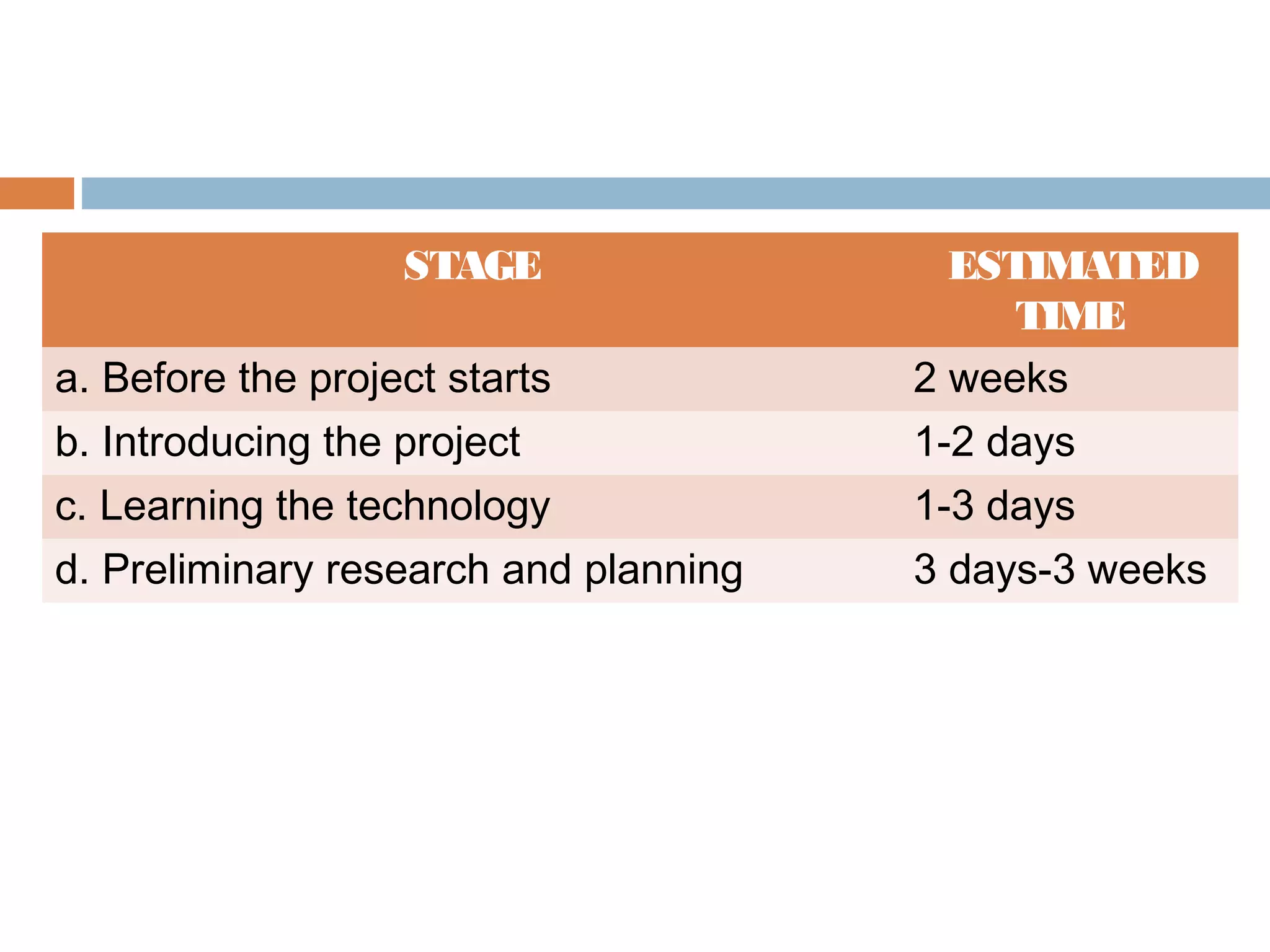 | STAGE | ESTIMATED TIME |
|---|---|
| a. Before the project starts | 2 weeks |
| b. Introducing the project | 1-2 days |
| c. Learning the technology | 1-3 days |
| d. Preliminary research and planning | 3 days-3 weeks |